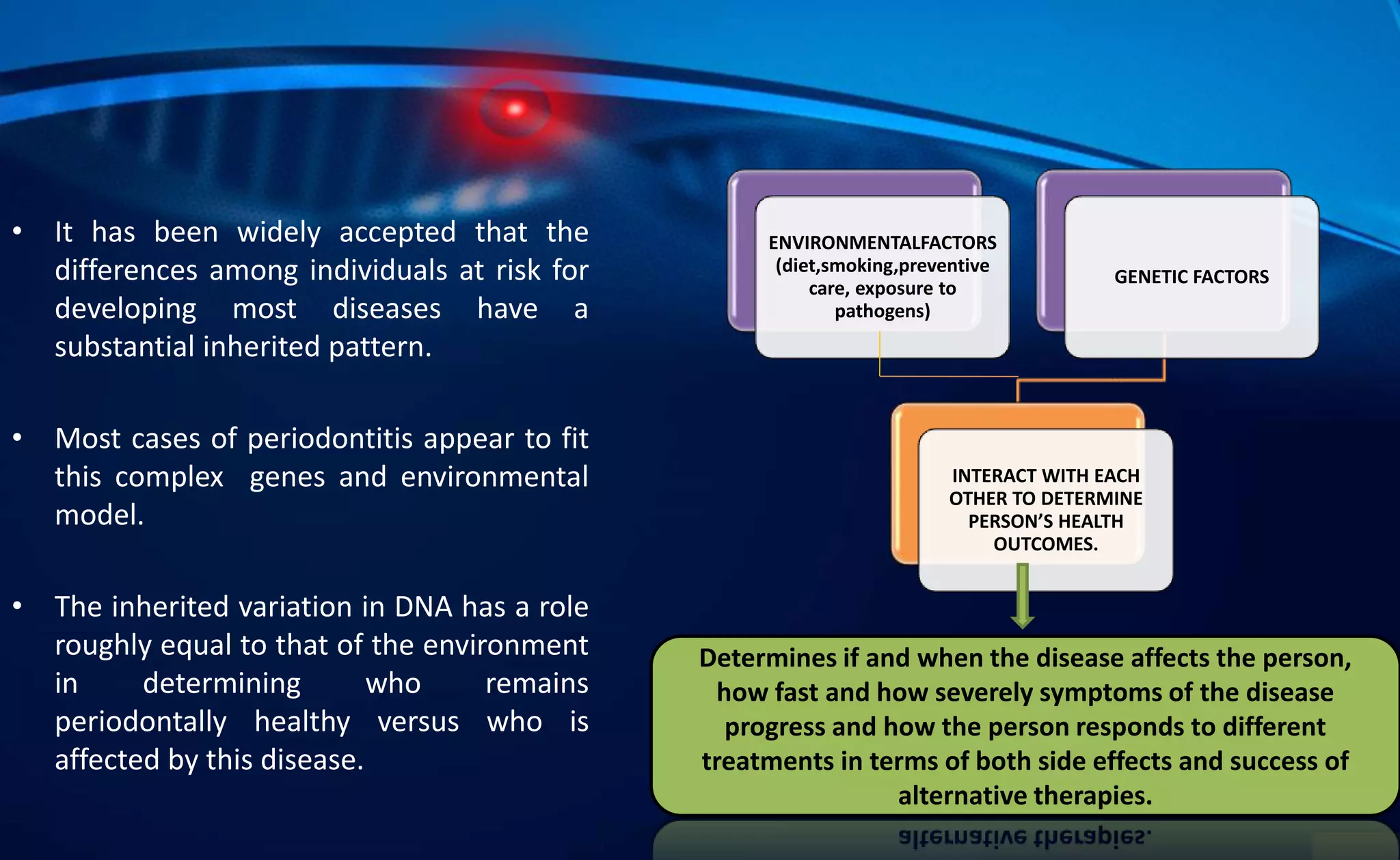 • It has been widely accepted that the differences among individuals at risk for developing most diseases have a substantial inherited pattern.

• Most cases of periodontitis appear to fit this complex genes and environmental model.

• The inherited variation in DNA has a role roughly equal to that of the environment in determining who remains periodontally healthy versus who is affected by this disease.

ENVIRONMENTALFACTORS (diet,smoking,preventive care, exposure to pathogens)

GENETIC FACTORS

INTERACT WITH EACH OTHER TO DETERMINE PERSON'S HEALTH OUTCOMES.

Determines if and when the disease affects the person, how fast and how severely symptoms of the disease progress and how the person responds to different treatments in terms of both side effects and success of alternative therapies.